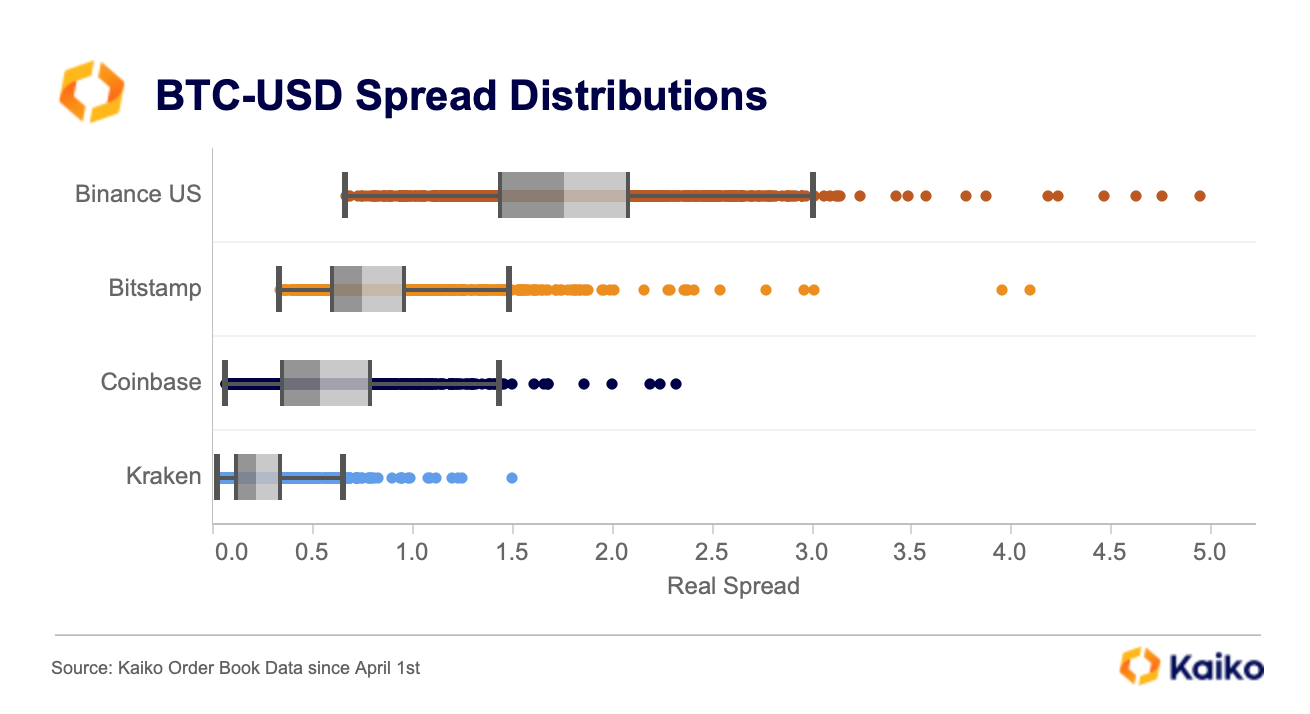 BTC-USD Spread Distributions

Binance US

Bitstamp

Coinbase

Kraken

0.0 0.5 1.0 1.5 2.0 2.5 3.0 3.5 4.0 4.5 5.0

Real Spread

Source: Kaiko Order Book Data since April 1st

Kaiko